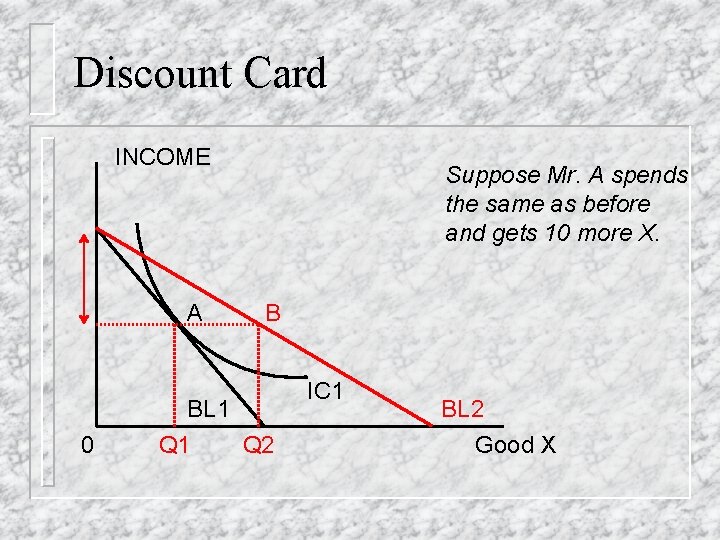 Discount Card

INCOME

Suppose Mr. A spends the same as before and gets 10 more X.

A

B

IC1

BL1

BL2

0

Q1

Q2

Good X